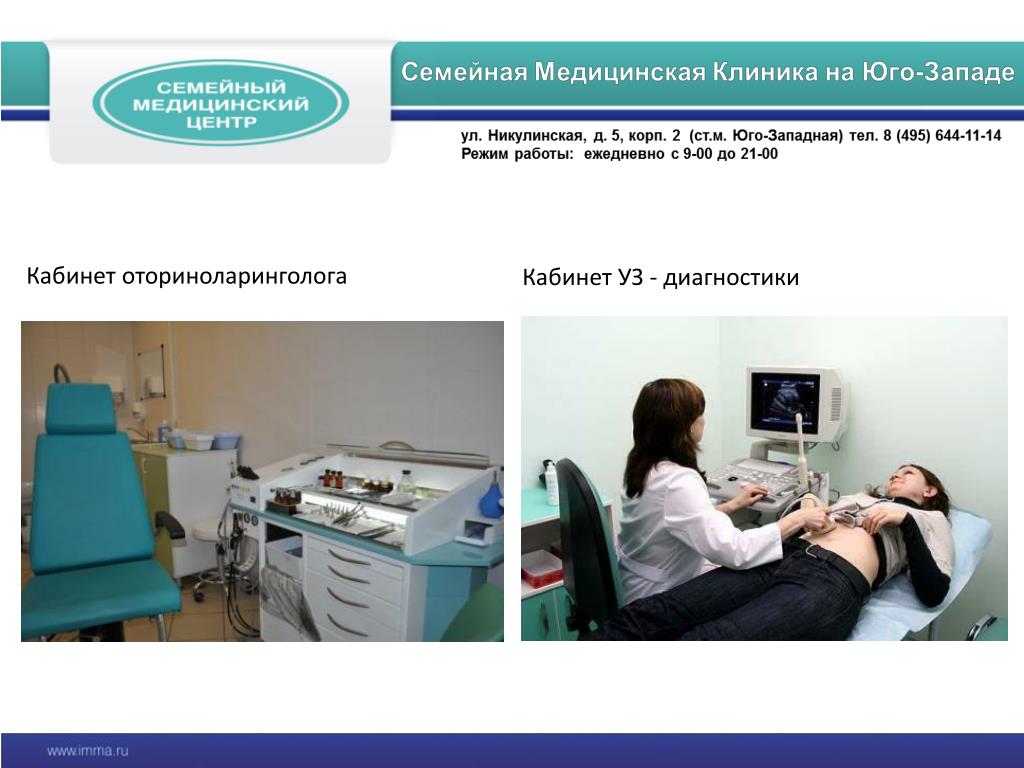 СЕМЕЙНЫЙ МЕДИЦИНСКИЙ ЦЕНТР

Семейная Медицинская Клиника на Юго-Западе

ул. Никулинская, д. 5, корп. 2 (ст.м. Юго-Западная) тел. 8 (495) 644-11-14
Режим работы: ежедневно с 9-00 до 21-00

Кабинет оториноларинголога

Кабинет УЗ - диагностики

www.imma.ru